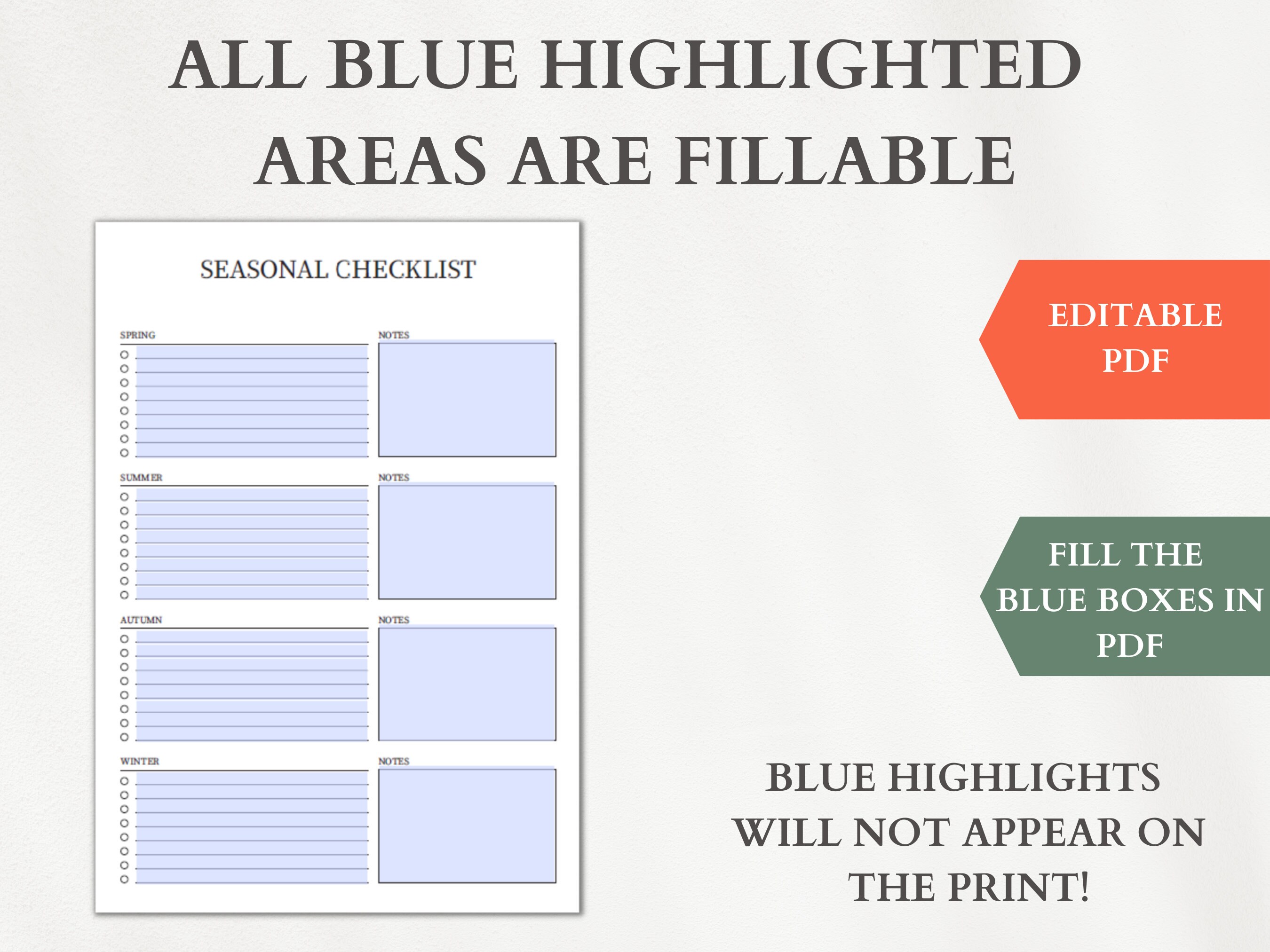 ALL BLUE HIGHLIGHTED AREAS ARE FILLABLE

SEASONAL CHECKLIST

SPRING

NOTES

SUMMER

NOTES

AUTUMN

NOTES

WINTER

NOTES

EDITABLE PDF

FILL THE BLUE BOXES IN PDF

BLUE HIGHLIGHTS WILL NOT APPEAR ON THE PRINT!